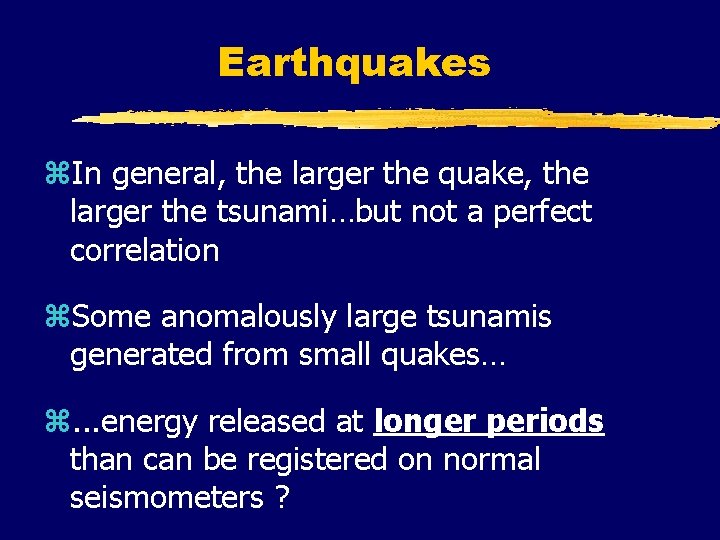 Earthquakes

⌘In general, the larger the quake, the larger the tsunami…but not a perfect correlation

⌘Some anomalously large tsunamis generated from small quakes…

⌘...energy released at longer periods than can be registered on normal seismometers ?